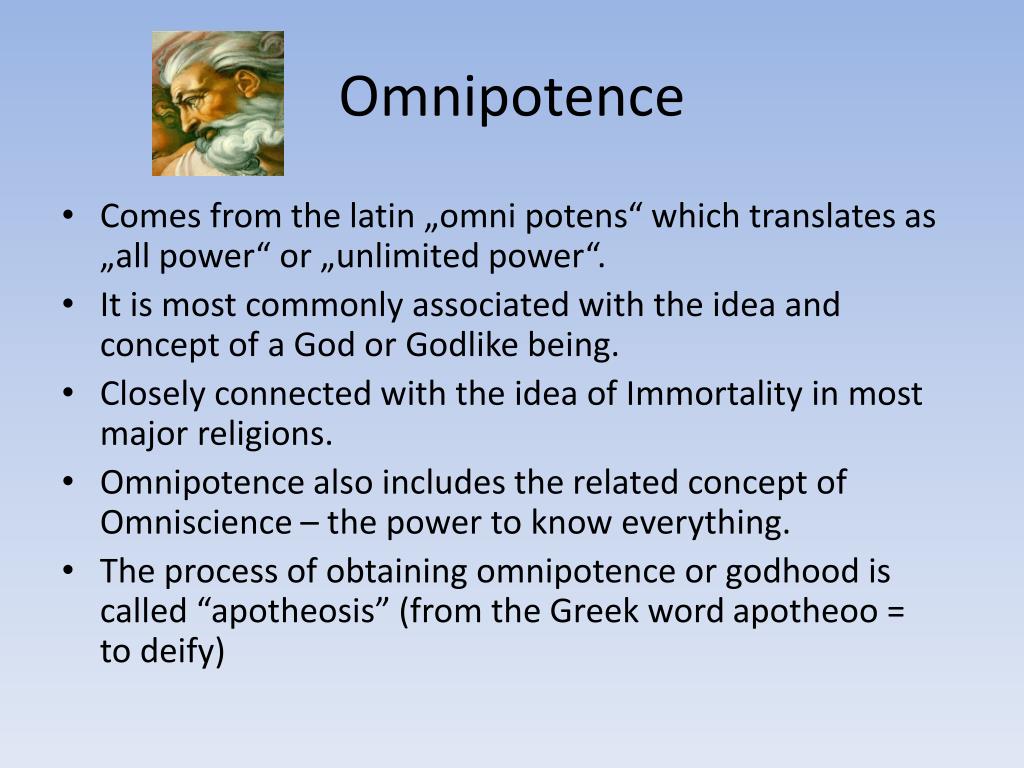 Omnipotence

• Comes from the latin „omni potens“ which translates as „all power“ or „unlimited power“.
• It is most commonly associated with the idea and concept of a God or Godlike being.
• Closely connected with the idea of Immortality in most major religions.
• Omnipotence also includes the related concept of Omniscience – the power to know everything.
• The process of obtaining omnipotence or godhood is called “apotheosis” (from the Greek word apotheoo = to deify)